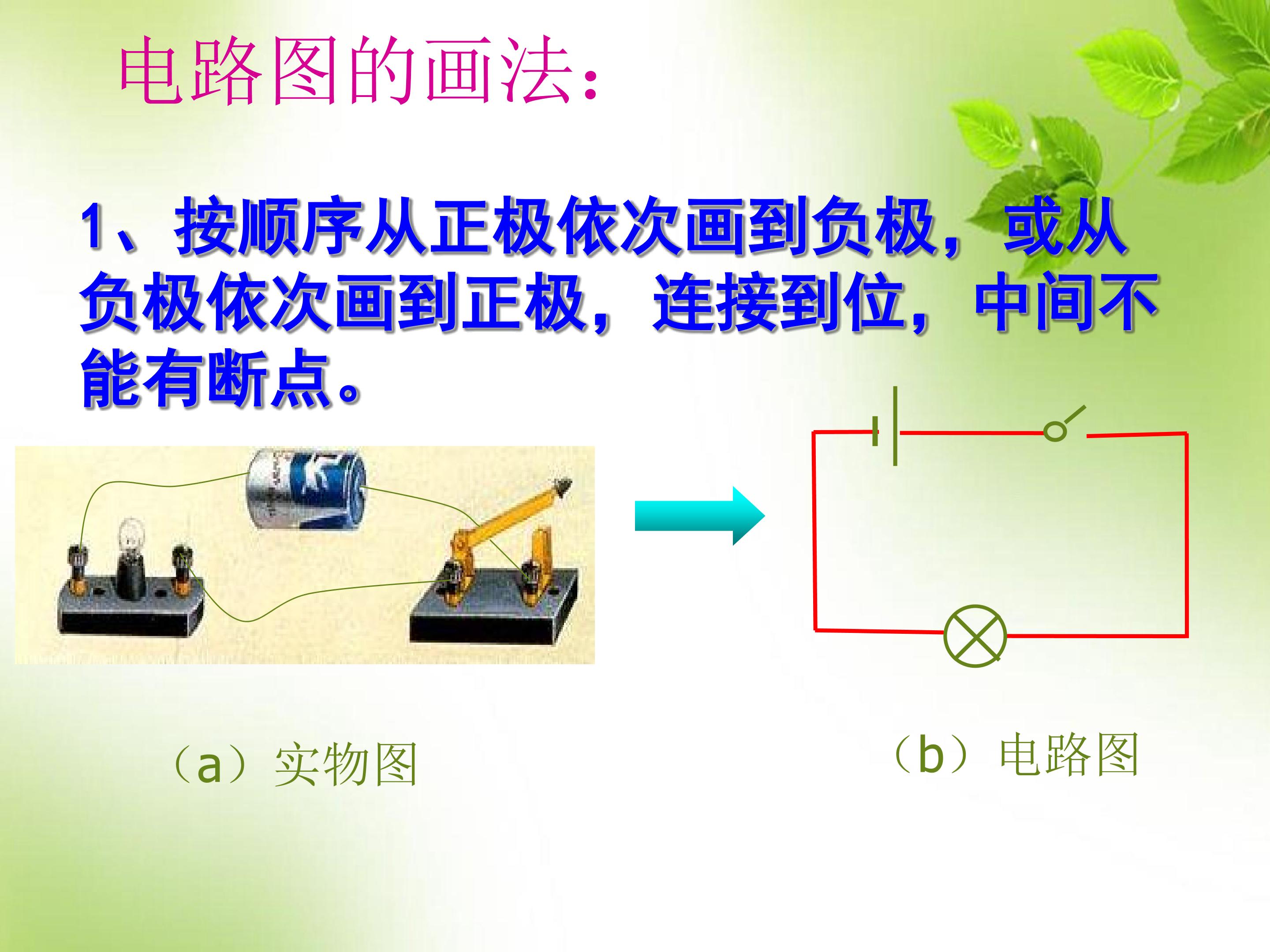 电路图的画法：

1、按顺序从正极依次画到负极，或从负极依次画到正极，连接到位，中间不能有断点。

（a）实物图

（b）电路图